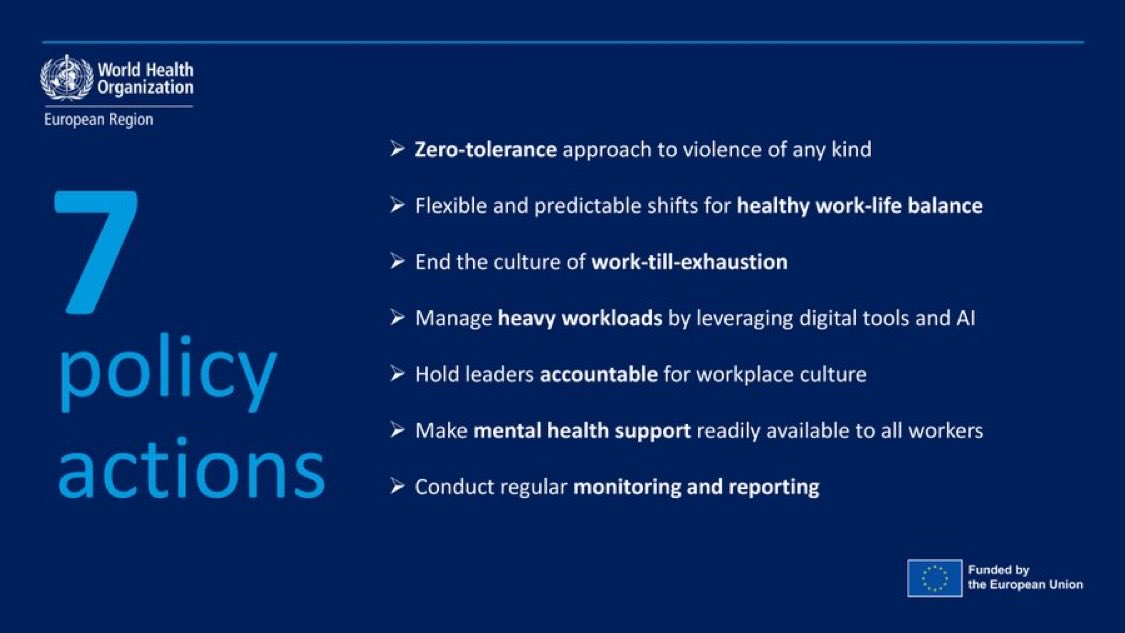 World Health Organization
European Region

7 policy actions

➢ Zero-tolerance approach to violence of any kind

➢ Flexible and predictable shifts for healthy work-life balance

➢ End the culture of work-till-exhaustion

➢ Manage heavy workloads by leveraging digital tools and AI

➢ Hold leaders accountable for workplace culture

➢ Make mental health support readily available to all workers

➢ Conduct regular monitoring and reporting

Funded by the European Union